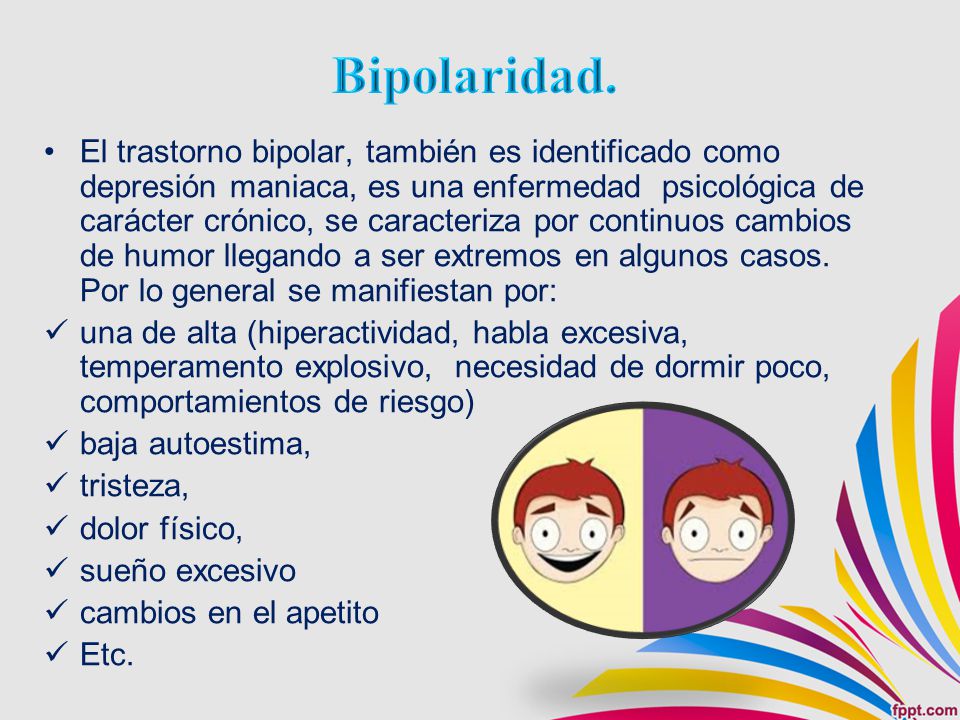 Bipolaridad.

• El trastorno bipolar, también es identificado como depresión maniaca, es una enfermedad psicológica de carácter crónico, se caracteriza por continuos cambios de humor llegando a ser extremos en algunos casos. Por lo general se manifiestan por:

✓ una de alta (hiperactividad, habla excesiva, temperamento explosivo, necesidad de dormir poco, comportamientos de riesgo)
✓ baja autoestima,
✓ tristeza,
✓ dolor físico,
✓ sueño excesivo
✓ cambios en el apetito
✓ Etc.

fppt.com